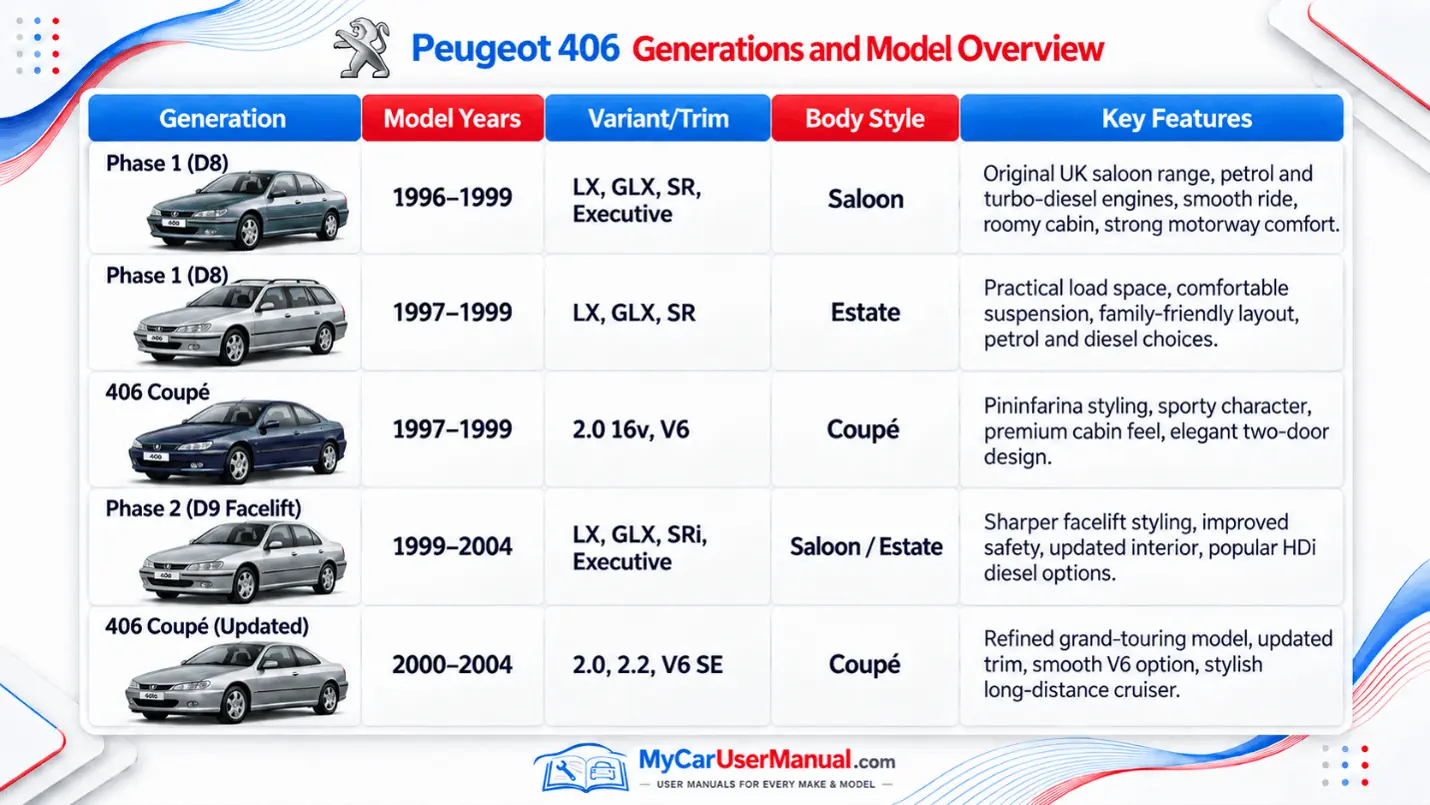 Peugeot 406 Generations and Model Overview

| Generation | Model Years | Variant/Trim | Body Style | Key Features |
|---|---|---|---|---|
| Phase 1 (D8) 406 | 1996–1999 | LX, GLX, SR, Executive | Saloon | Original UK saloon range, petrol and turbo-diesel engines, smooth ride, roomy cabin, strong motorway comfort. |
| Phase 1 (D8) 406 | 1997–1999 | LX, GLX, SR | Estate | Practical load space, comfortable suspension, family-friendly layout, petrol and diesel choices. |
| 406 Coupé 406 | 1997–1999 | 2.0 16v, V6 | Coupé | Pininfarina styling, sporty character, premium cabin feel, elegant two-door design. |
| Phase 2 (D9 Facelift) 406 | 1999–2004 | LX, GLX, SRi, Executive | Saloon / Estate | Sharper facelift styling, improved safety, updated interior, popular HDi diesel options. |
| 406 Coupé (Updated) 406 | 2000–2004 | 2.0, 2.2, V6 SE | Coupé | Refined grand-touring model, updated trim, smooth V6 option, stylish long-distance cruiser. |

MyCarUserManual.com
USER MANUALS FOR EVERY MAKE & MODEL